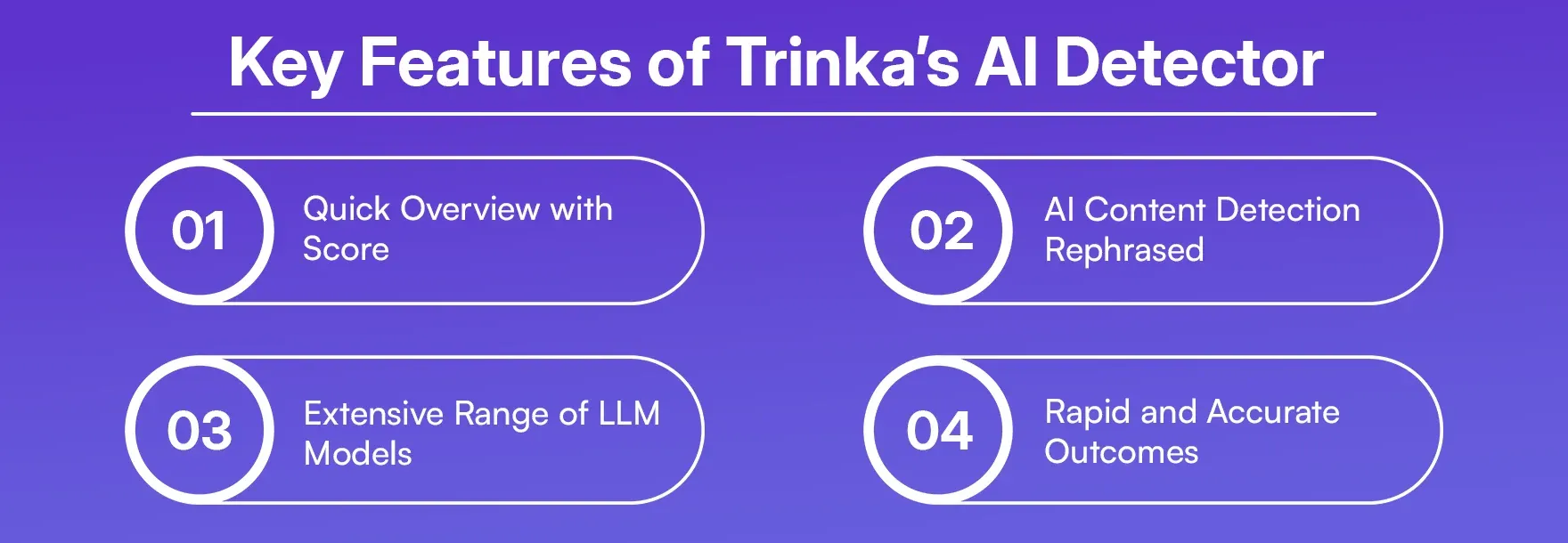 Key Features of Trinka's AI Detector

01 Quick Overview with Score

02 AI Content Detection Rephrased

03 Extensive Range of LLM Models

04 Rapid and Accurate Outcomes